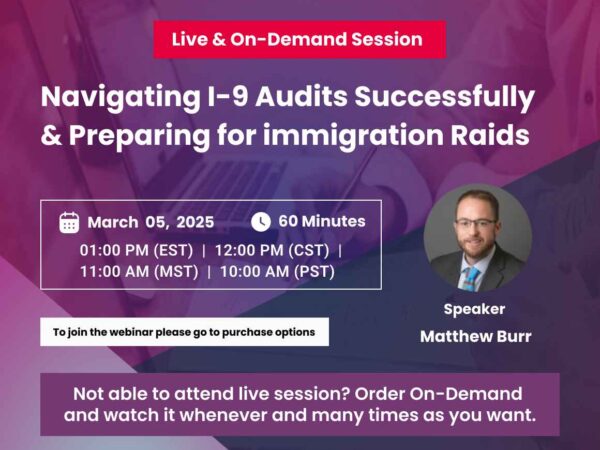 Live & On-Demand Session

Navigating I-9 Audits Successfully & Preparing for immigration Raids

March 05, 2025

60 Minutes

01:00 PM (EST) | 12:00 PM (CST) | 11:00 AM (MST) | 10:00 AM (PST)

To join the webinar please go to purchase options

Speaker

Matthew Burr

Not able to attend live session? Order On-Demand and watch it whenever and many times as you want.